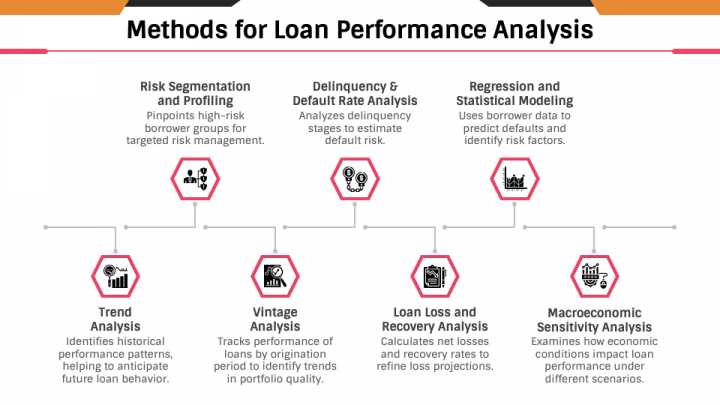 Methods for Loan Performance Analysis

Risk Segmentation and Profiling
Pinpoints high-risk borrower groups for targeted risk management.

Delinquency & Default Rate Analysis
Analyzes delinquency stages to estimate default risk.

Regression and Statistical Modeling
Uses borrower data to predict defaults and identify risk factors.

Trend Analysis
Identifies historical performance patterns, helping to anticipate future loan behavior.

Vintage Analysis
Tracks performance of loans by origination period to identify trends in portfolio quality.

Loan Loss and Recovery Analysis
Calculates net losses and recovery rates to refine loss projections.

Macroeconomic Sensitivity Analysis
Examines how economic conditions impact loan performance under different scenarios.